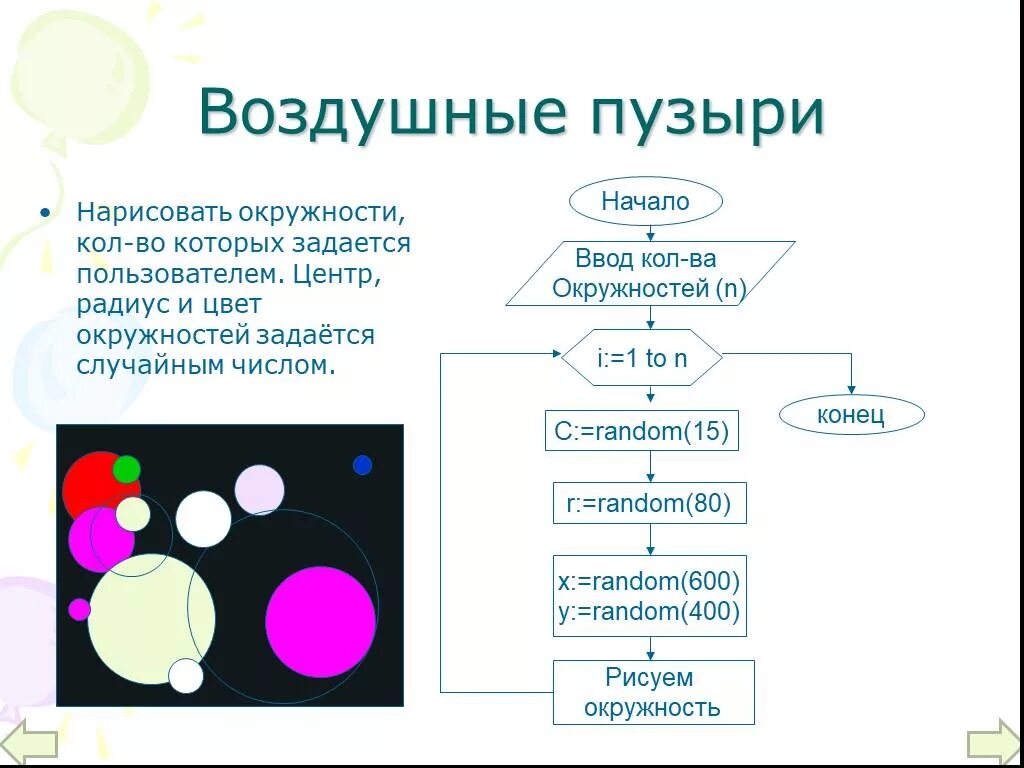 Воздушные пузыри

• Нарисовать окружности, кол-во которых задается пользователем. Центр, радиус и цвет окружностей задаётся случайным числом.

Начало

Ввод кол-ва Окружностей (n)

i:=1 to n

конец

C:=random(15)

r:=random(80)

x:=random(600)
y:=random(400)

Рисуем окружность